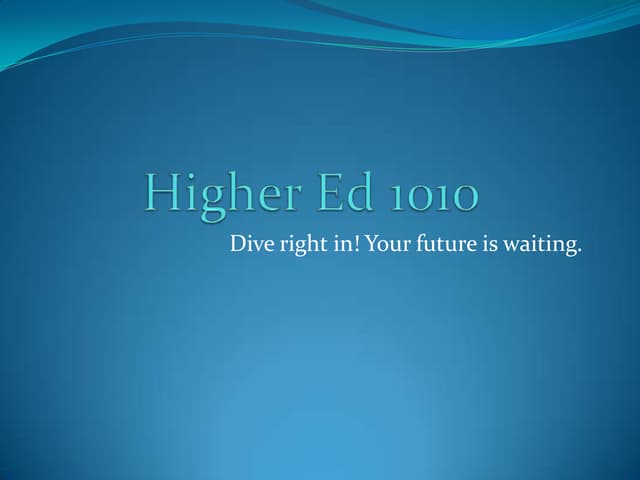 Higher Ed 1010

Dive right in! Your future is waiting.